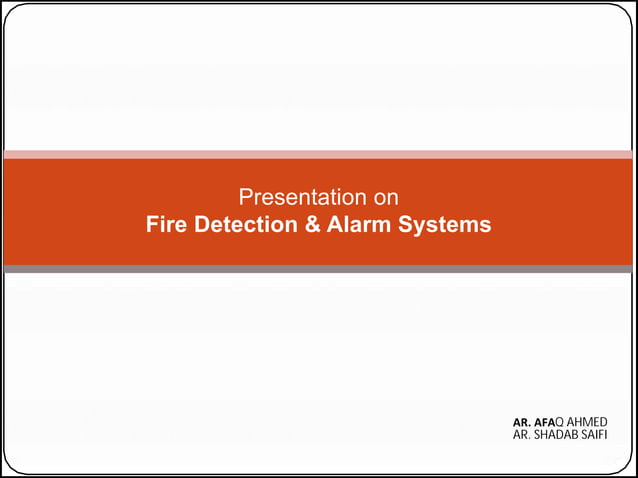 Presentation on
Fire Detection & Alarm Systems

AR. AFAQ AHMED
AR. SHADAB SAIFI